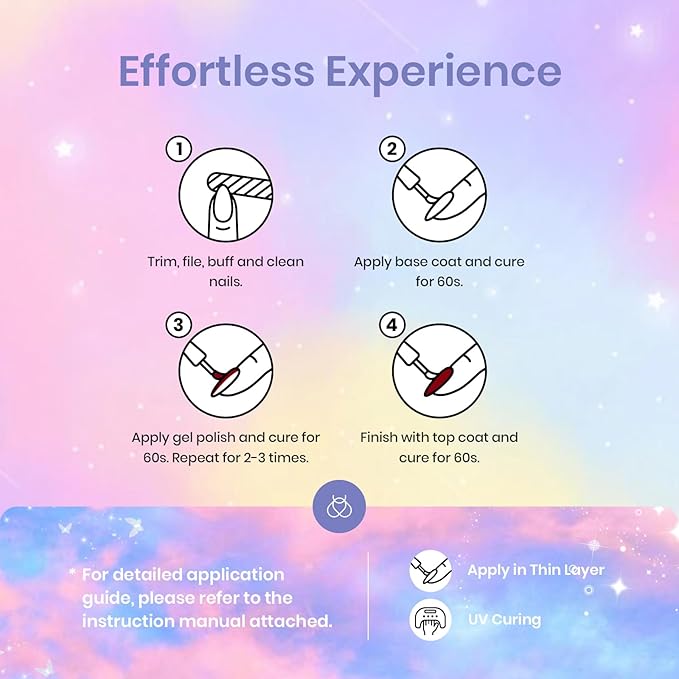 Effortless Experience

1
Trim, file, buff and clean nails.

2
Apply base coat and cure for 60s.

3
Apply gel polish and cure for 60s. Repeat for 2-3 times.

4
Finish with top coat and cure for 60s.

* For detailed application guide, please refer to the instruction manual attached.

Apply in Thin Layer

UV Curing